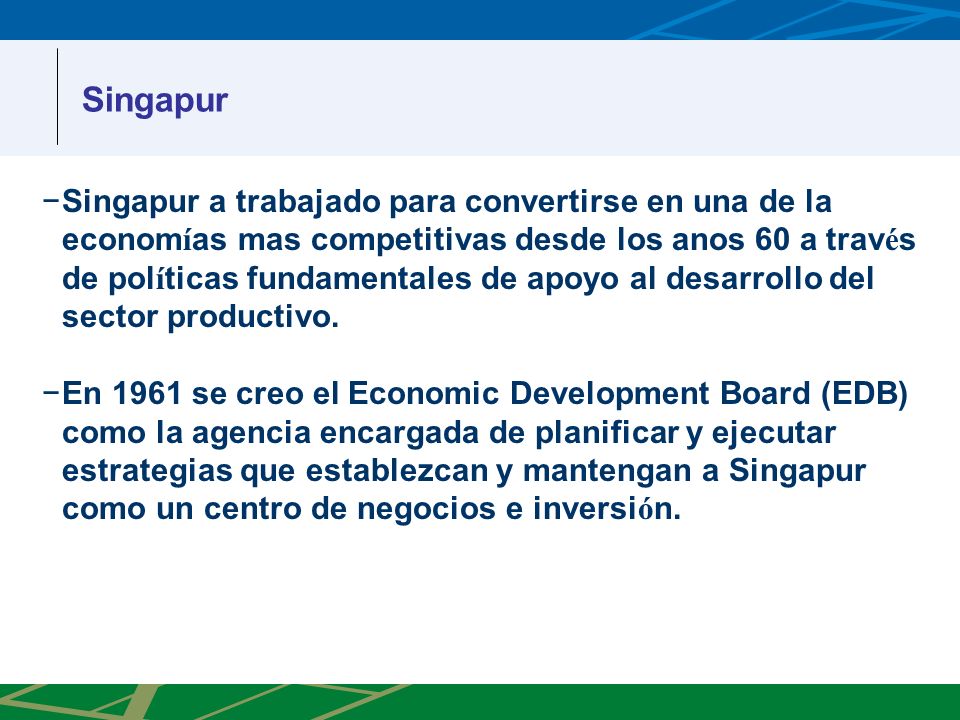 Singapur

– Singapur a trabajado para convertirse en una de la economías mas competitivas desde los anos 60 a través de políticas fundamentales de apoyo al desarrollo del sector productivo.

– En 1961 se creo el Economic Development Board (EDB) como la agencia encargada de planificar y ejecutar estrategias que establezcan y mantengan a Singapur como un centro de negocios e inversión.